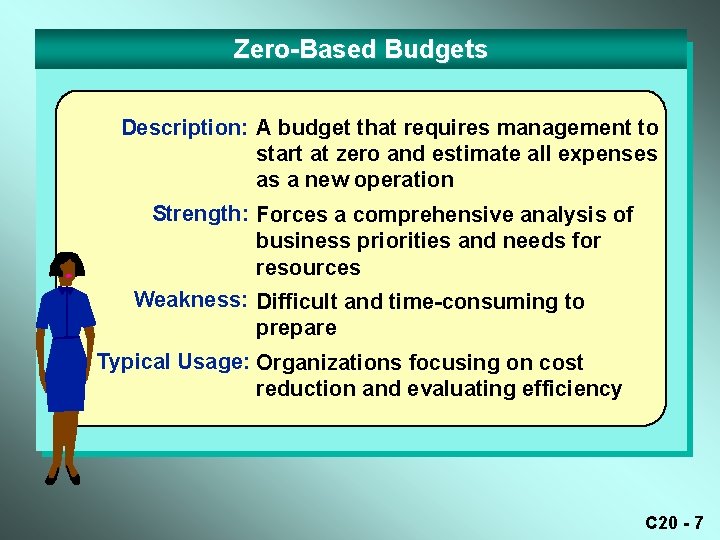 Zero-Based Budgets

Description: A budget that requires management to start at zero and estimate all expenses as a new operation

Strength: Forces a comprehensive analysis of business priorities and needs for resources

Weakness: Difficult and time-consuming to prepare

Typical Usage: Organizations focusing on cost reduction and evaluating efficiency

C20 - 7